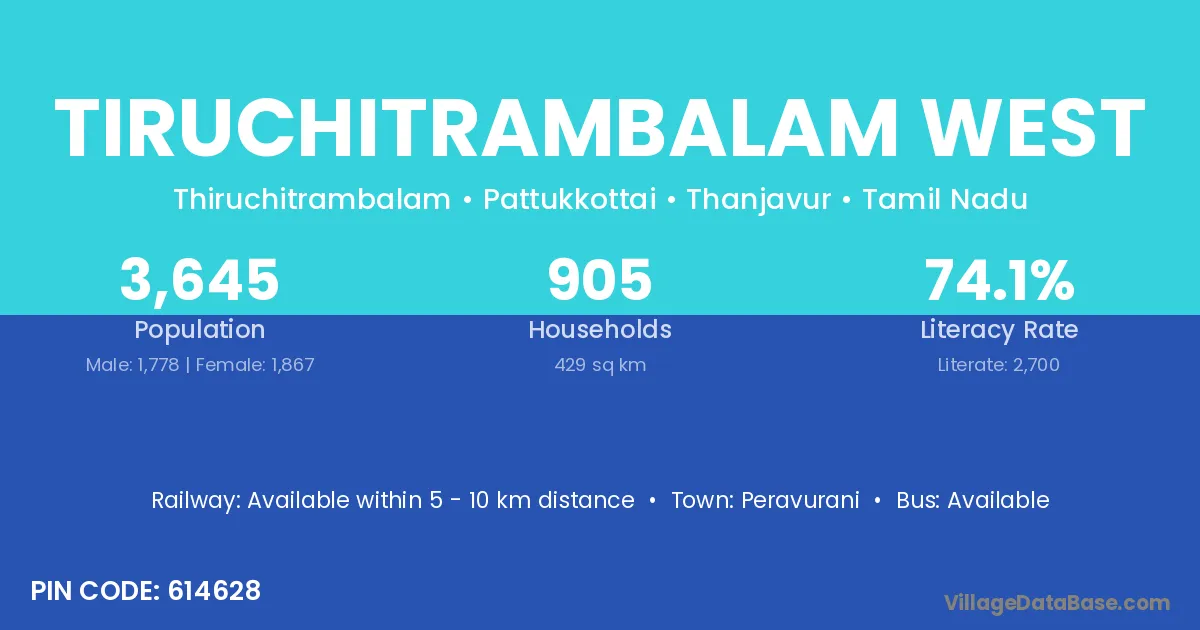 TIRUCHITRAMBALAM WEST

Thiruchitrambalam • Pattukkottai • Thanjavur • Tamil Nadu

3,645
Population
Male: 1,778 | Female: 1,867

905
Households
429 sq km

74.1%
Literacy Rate
Literate: 2,700

Railway: Available within 5 - 10 km distance • Town: Peravurani • Bus: Available

PIN CODE: 614628

VillageDataBase.com